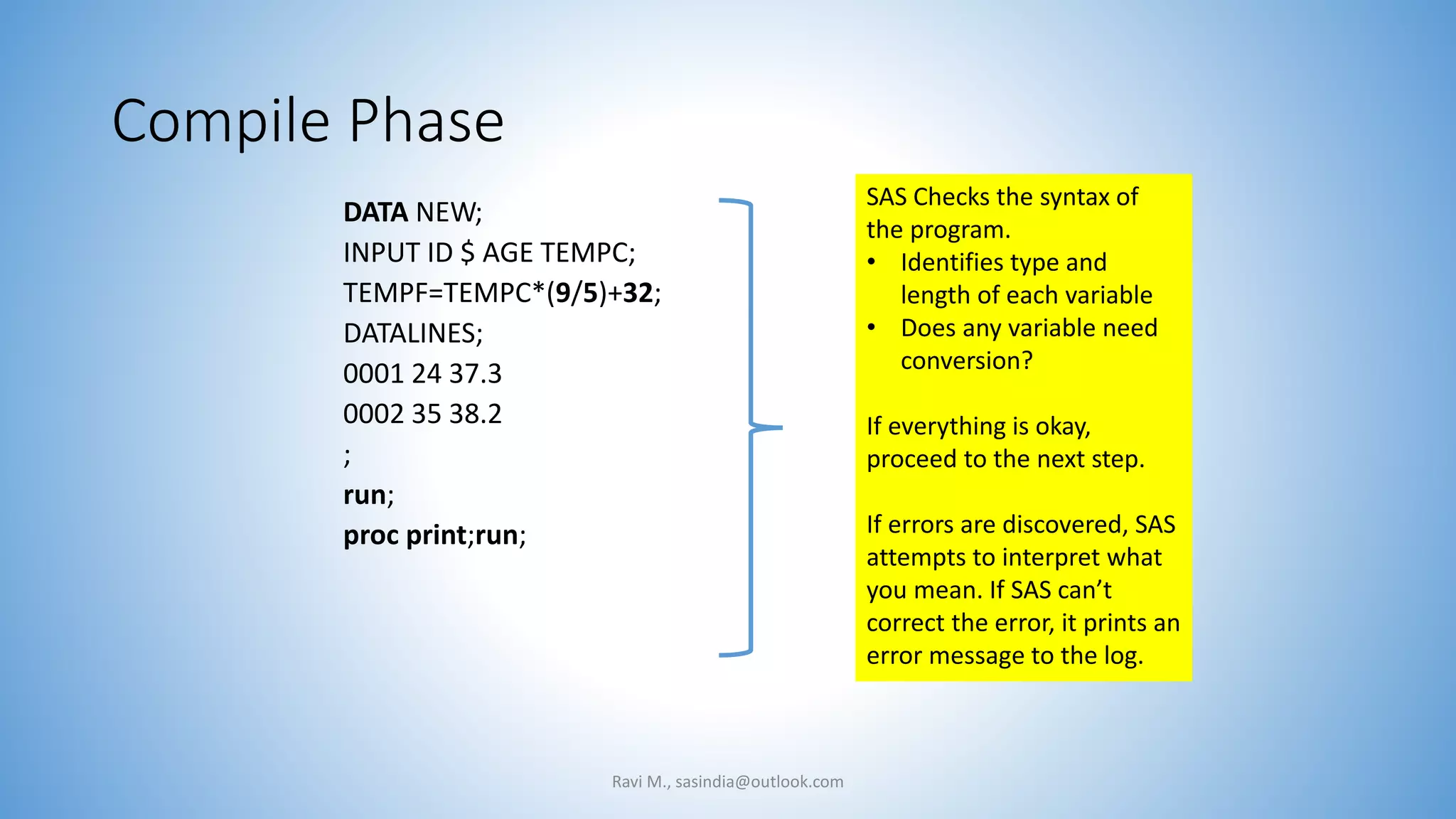 Compile Phase

DATA NEW;
INPUT ID $ AGE TEMPC;
TEMPF=TEMPC*(9/5)+32;
DATALINES;
0001 24 37.3
0002 35 38.2
;
run;
proc print;run;

SAS Checks the syntax of the program.
• Identifies type and length of each variable
• Does any variable need conversion?

If everything is okay, proceed to the next step.

If errors are discovered, SAS attempts to interpret what you mean. If SAS can't correct the error, it prints an error message to the log.

Ravi M., sasindia@outlook.com